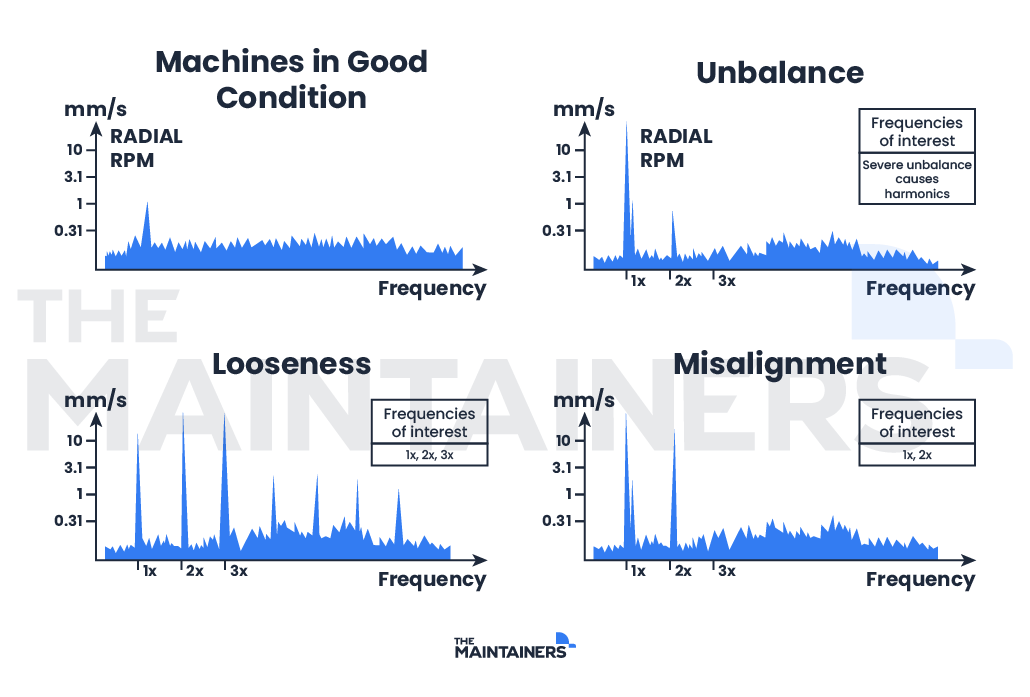 Machines in Good Condition

mm/s
RADIAL
RPM
10
3.1
1
0.31
Frequency

Unbalance

mm/s
RADIAL
RPM
Frequencies of interest
Severe unbalance causes harmonics
10
3.1
1
0.31
1x
2x
3x
Frequency

THE
MAINTAINERS

Looseness

mm/s
Frequencies of interest
1x, 2x, 3x
10
3.1
1
0.31
1x
2x
3x
Frequency

Misalignment

mm/s
Frequencies of interest
1x, 2x
10
3.1
1
0.31
1x
2x
3x
Frequency

THE
MAINTAINERS